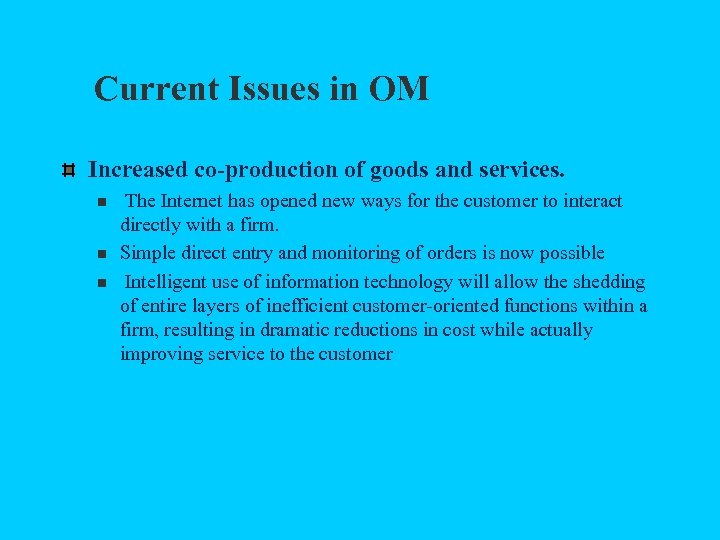 Current Issues in OM

Increased co-production of goods and services.

The Internet has opened new ways for the customer to interact directly with a firm.

Simple direct entry and monitoring of orders is now possible

Intelligent use of information technology will allow the shedding of entire layers of inefficient customer-oriented functions within a firm, resulting in dramatic reductions in cost while actually improving service to the customer